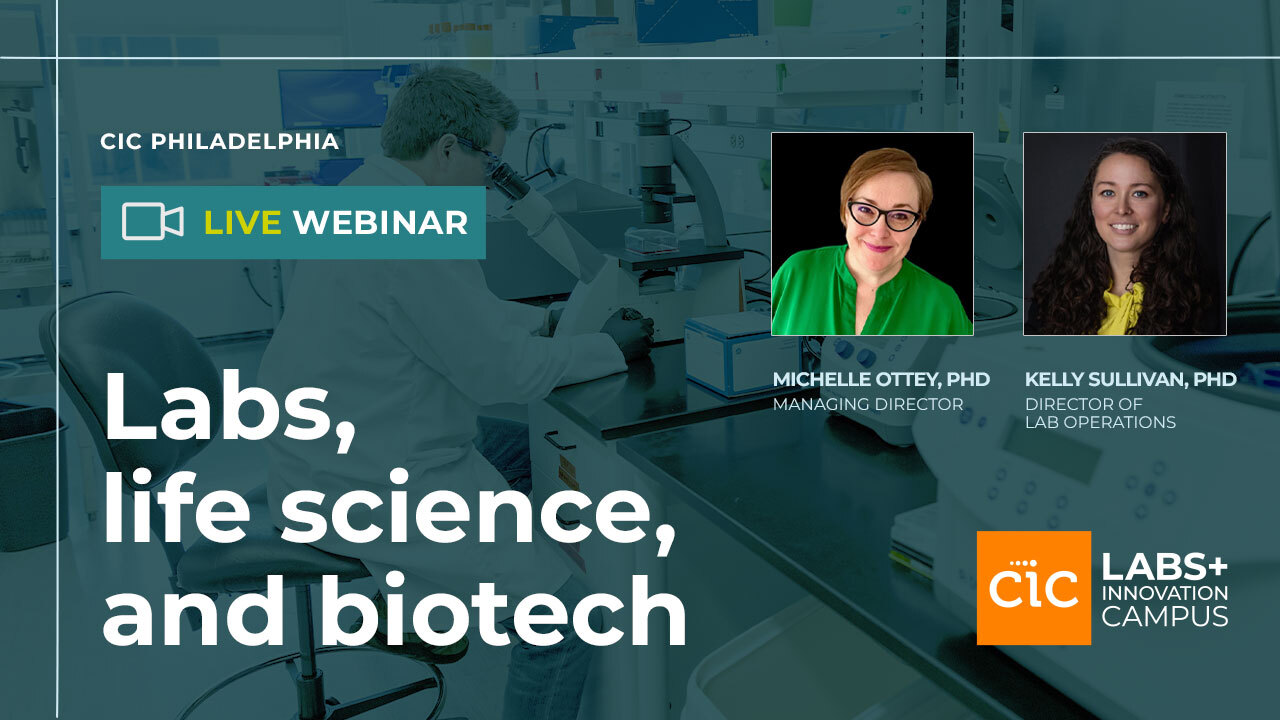 CIC PHILADELPHIA

LIVE WEBINAR

Labs, life science, and biotech

MICHELLE OTTEY, PHD
MANAGING DIRECTOR

KELLY SULLIVAN, PHD
DIRECTOR OF LAB OPERATIONS

CIC LABS+ INNOVATION CAMPUS